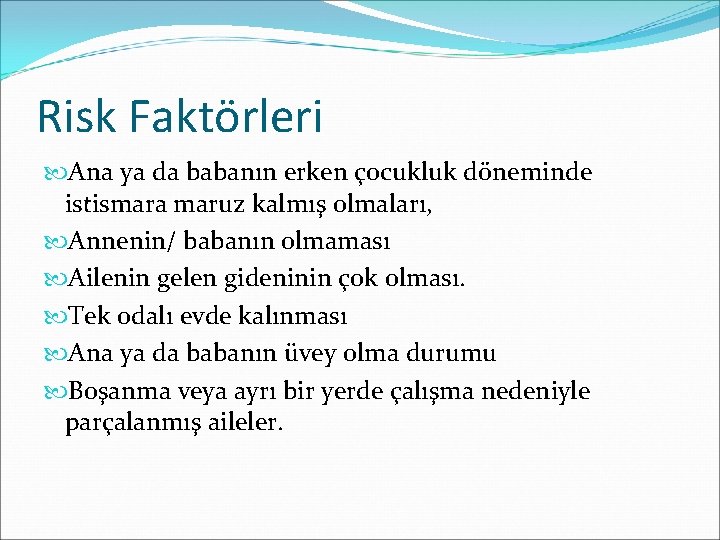 Risk Faktörleri

Ana ya da babanın erken çocukluk döneminde istismara maruz kalmış olmaları,

Annenin/ babanın olmaması

Ailenin gelen gideninin çok olması.

Tek odalı evde kalınması

Ana ya da babanın üvey olma durumu

Boşanma veya ayrı bir yerde çalışma nedeniyle parçalanmış aileler.